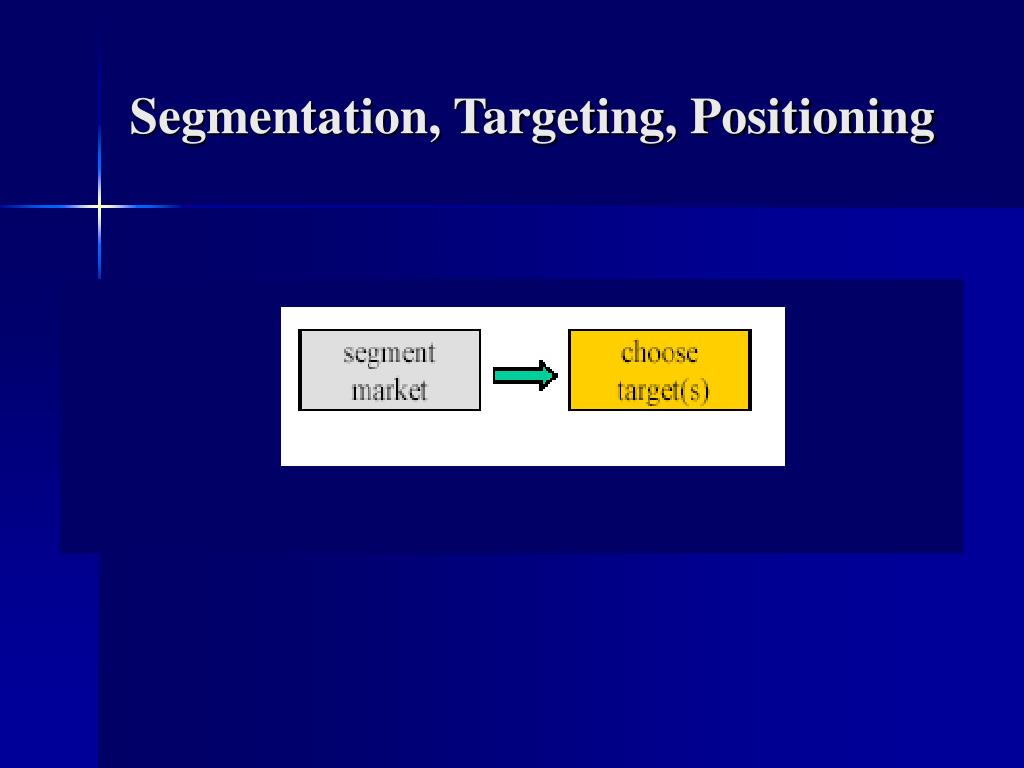 Segmentation, Targeting, Positioning

segment market

choose target(s)